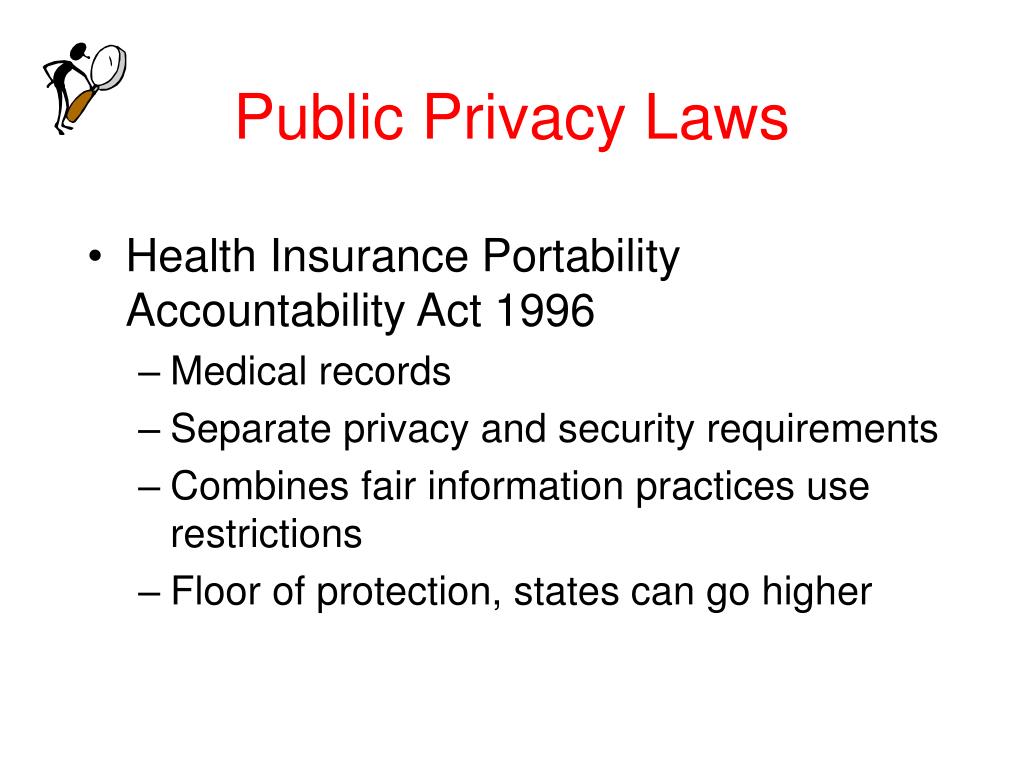 Public Privacy Laws

• Health Insurance Portability Accountability Act 1996
– Medical records
– Separate privacy and security requirements
– Combines fair information practices use restrictions
– Floor of protection, states can go higher